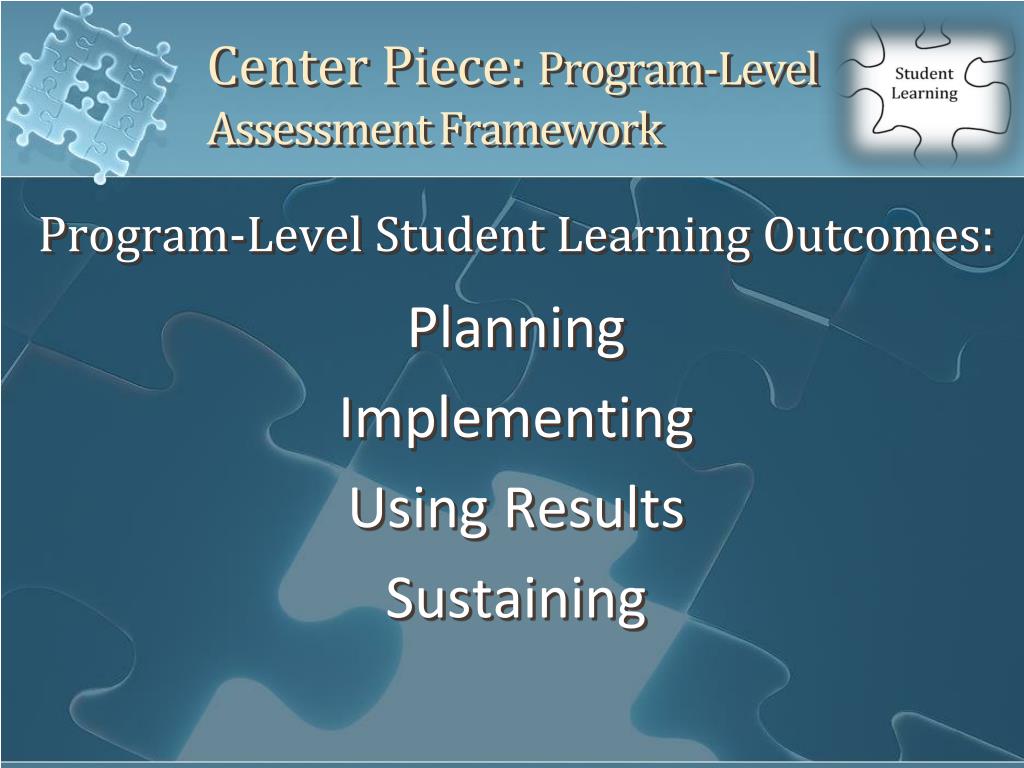 Center Piece: Program-Level Assessment Framework

Student Learning

Program-Level Student Learning Outcomes:

Planning

Implementing

Using Results

Sustaining